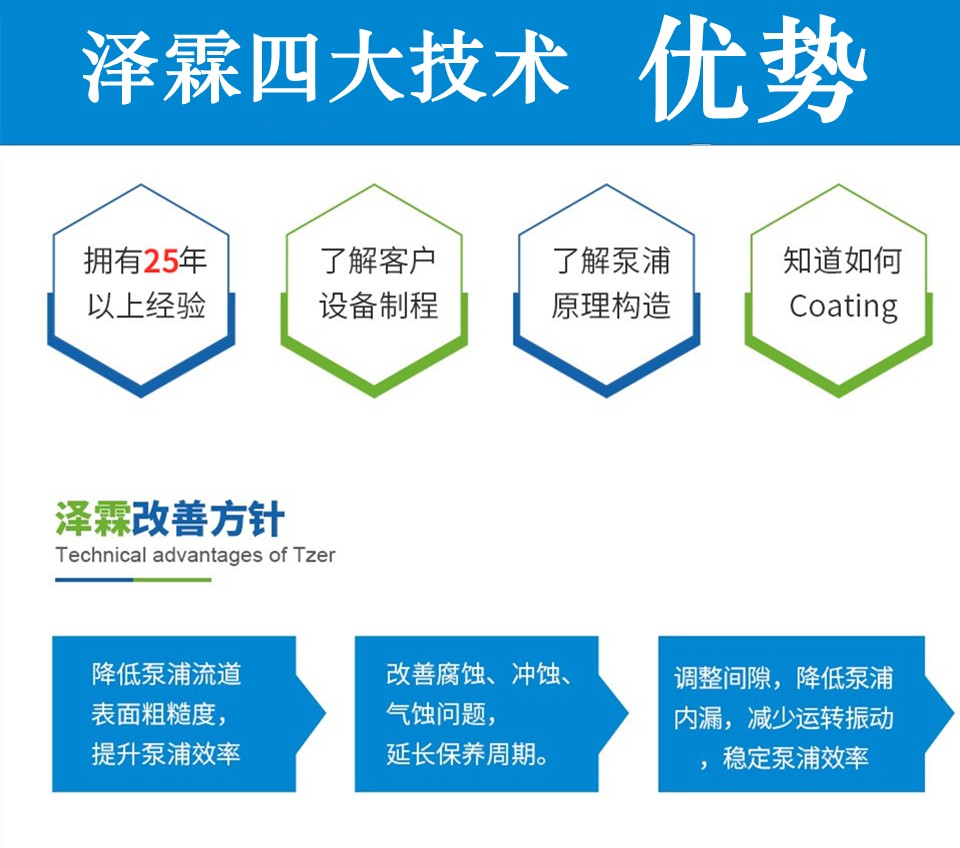 泽霖四大技术 优势

拥有25年以上经验

了解客户设备制程

了解泵浦原理构造

知道如何Coating

泽霖改善方针

Technical advantages of Tzer

降低泵浦流道表面粗糙度，提升泵浦效率

改善腐蚀、冲蚀、气蚀问题，延长保养周期。

调整间隙，降低泵浦内漏，减少运转振动，稳定泵浦效率